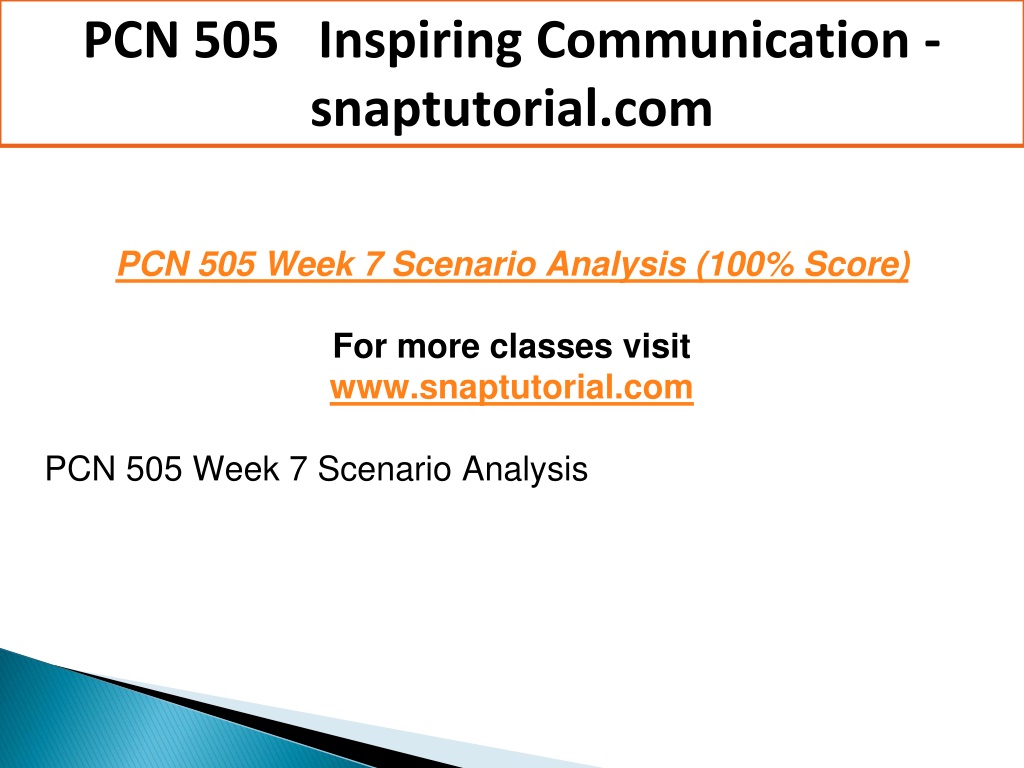 PCN 505 Inspiring Communication - snaptutorial.com

PCN 505 Week 7 Scenario Analysis (100% Score)

For more classes visit
www.snaptutorial.com

PCN 505 Week 7 Scenario Analysis